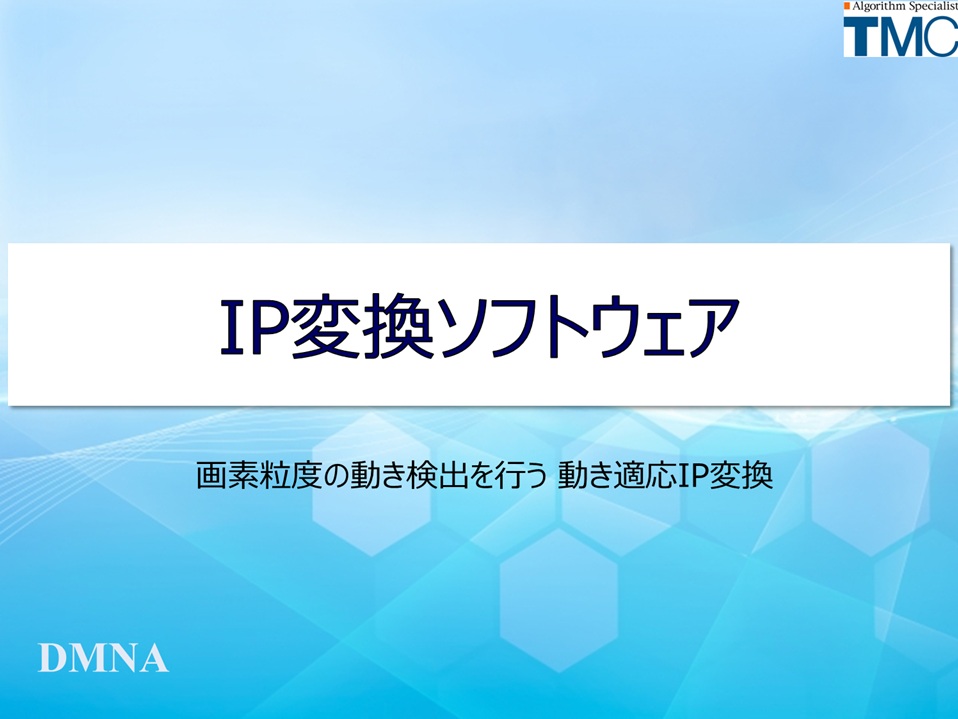 Algorithm Specialist
TMC

IP変換ソフトウェア

画素粒度の動き検出を行う 動き適応IP変換

DMNA